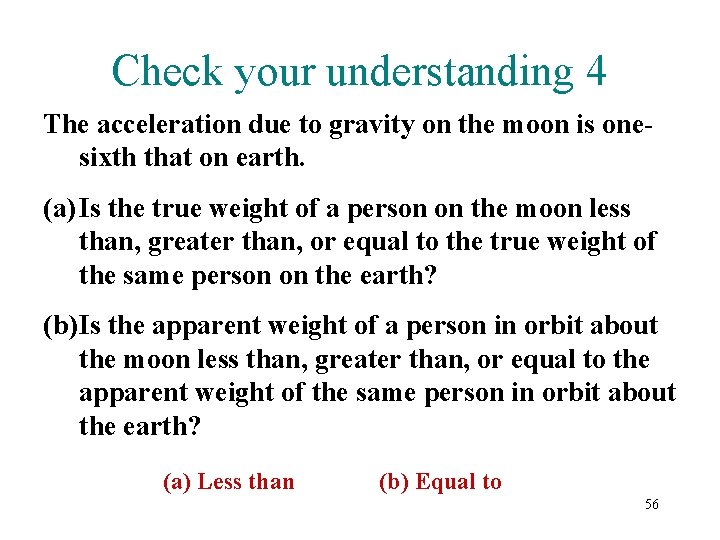 Check your understanding 4

The acceleration due to gravity on the moon is one-sixth that on earth.

(a) Is the true weight of a person on the moon less than, greater than, or equal to the true weight of the same person on the earth?

(b) Is the apparent weight of a person in orbit about the moon less than, greater than, or equal to the apparent weight of the same person in orbit about the earth?

(a) Less than (b) Equal to

56